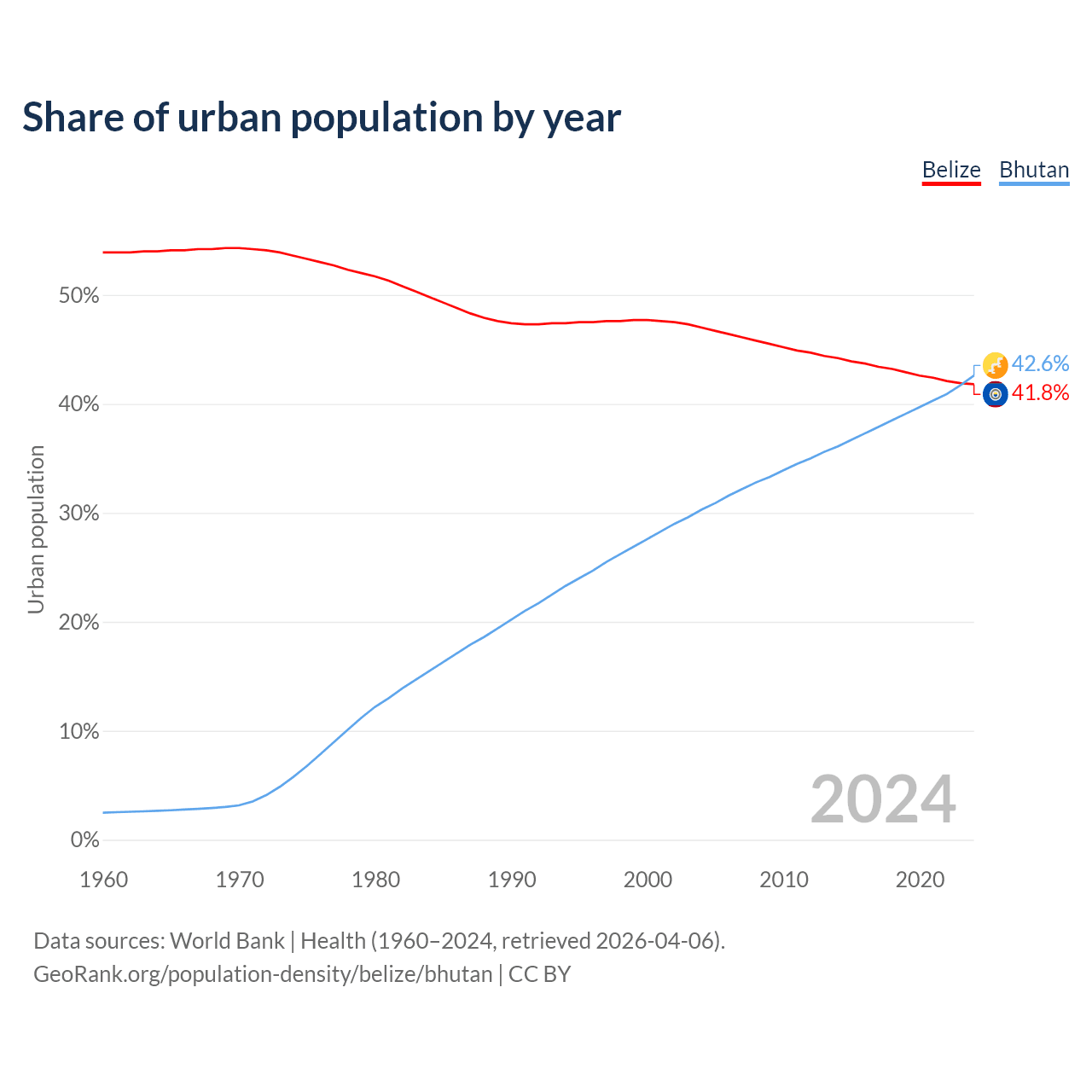 Share of urban population by year

Belize Bhutan

Urban population

50%
40%
30%
20%
10%
0%

42.6%
41.8%

2024

1960 1970 1980 1990 2000 2010 2020

Data sources: World Bank | Health (1960–2024, retrieved 2026-04-06).
GeoRank.org/population-density/belize/bhutan | CC BY